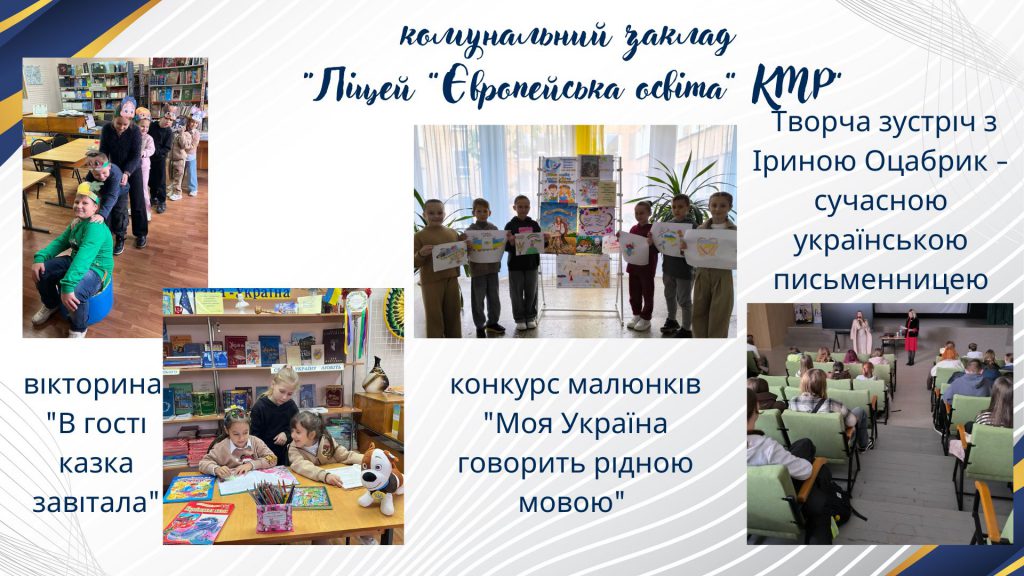 комунальний заклад
"Ліцей "Європейська освіта" КМР"

Творча зустріч з Іриною Оцабрик – сучасною українською письменницею

вікторина "В гості казка завітала"

конкурс малюнків "Моя Україна говорить рідною мовою"